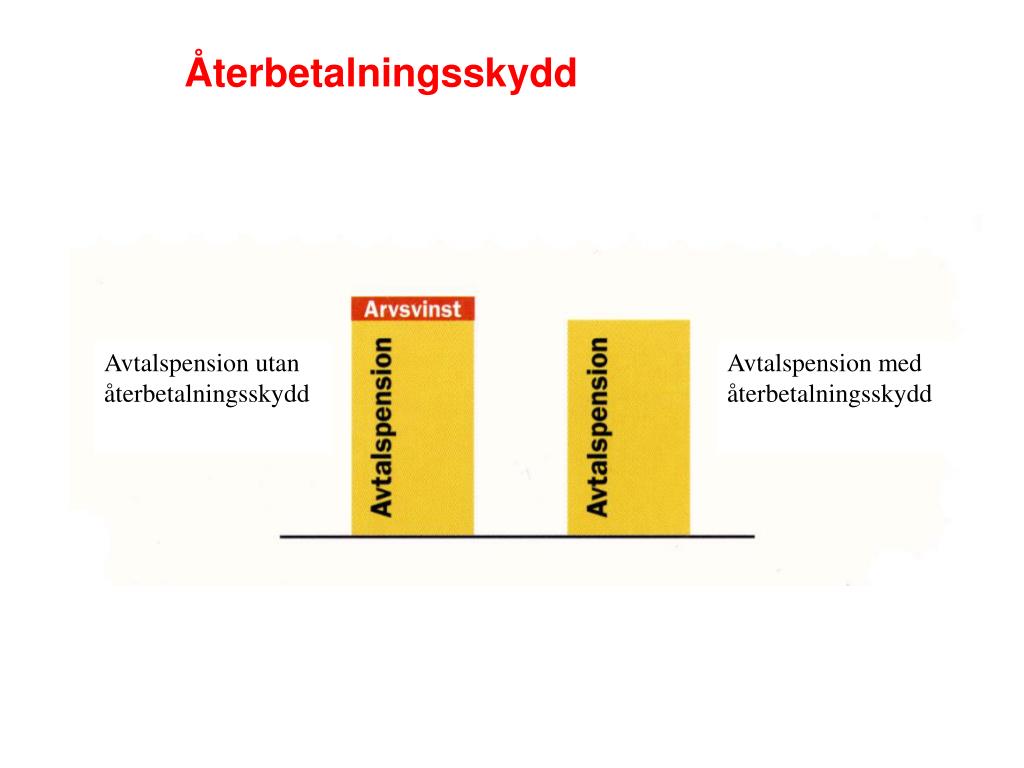 Återbetalningsskydd

Avtalspension utan återbetalningsskydd

Arvsvinst

Avtalspension

Avtalspension

Avtalspension med återbetalningsskydd